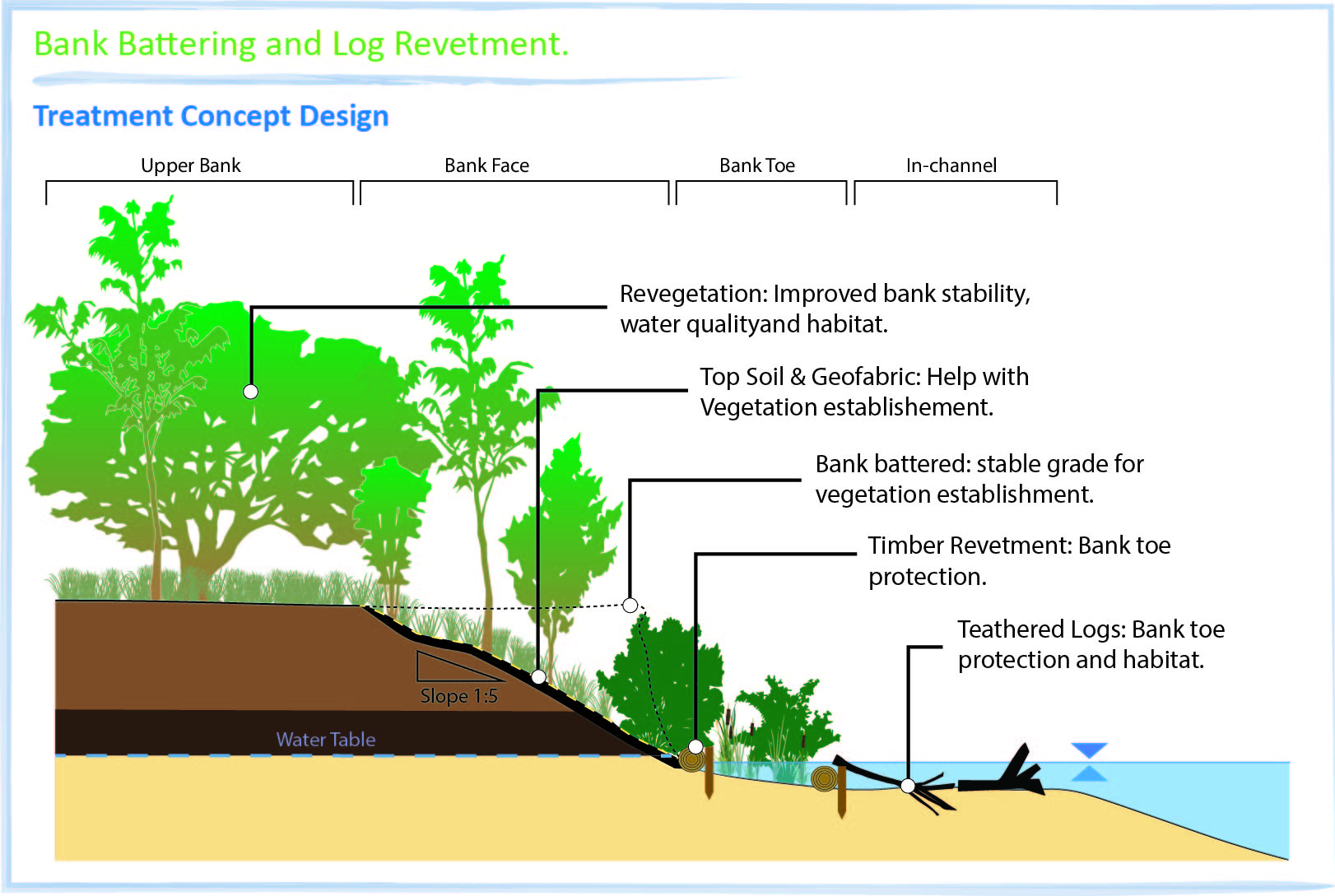 Bank Battering and Log Revetment.

Treatment Concept Design

Upper Bank

Bank Face

Bank Toe

In-channel

Revegetation: Improved bank stability, water qualityand habitat.

Top Soil & Geofabric: Help with Vegetation establishement.

Bank battered: stable grade for vegetation establishment.

Timber Revetment: Bank toe protection.

Teathered Logs: Bank toe protection and habitat.

Slope 1:5

Water Table